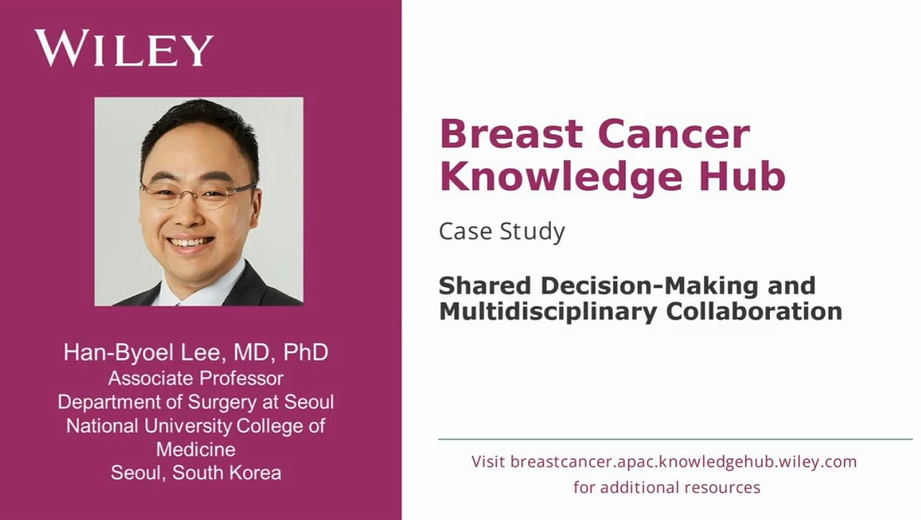 WILEY

Han-Byoel Lee, MD, PhD
Associate Professor
Department of Surgery at Seoul National University College of Medicine
Seoul, South Korea

Breast Cancer Knowledge Hub

Case Study

Shared Decision-Making and Multidisciplinary Collaboration

Visit breastcancer.apac.knowledgehub.wiley.com for additional resources